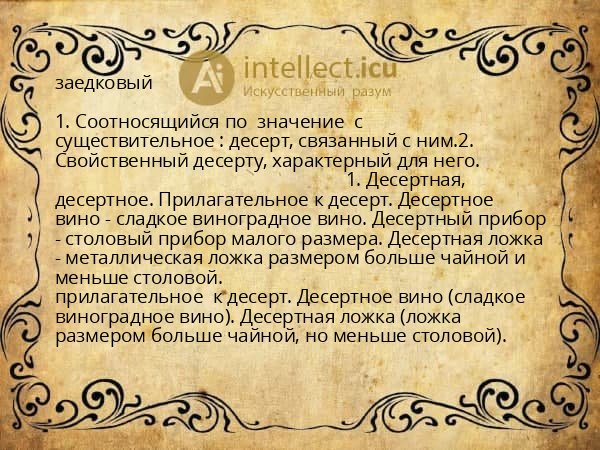 Ai intellect.icu
Искусственный разум

заедковый

1. Соотносящийся по значение с существительное : десерт, связанный с ним.2. Свойственный десерту, характерный для него.
1. Десертная, десертное. Прилагательное к десерт. Десертное вино - сладкое виноградное вино. Десертный прибор - столовый прибор малого размера. Десертная ложка - металлическая ложка размером больше чайной и меньше столовой.
прилагательное к десерт. Десертное вино (сладкое виноградное вино). Десертная ложка (ложка размером больше чайной, но меньше столовой).